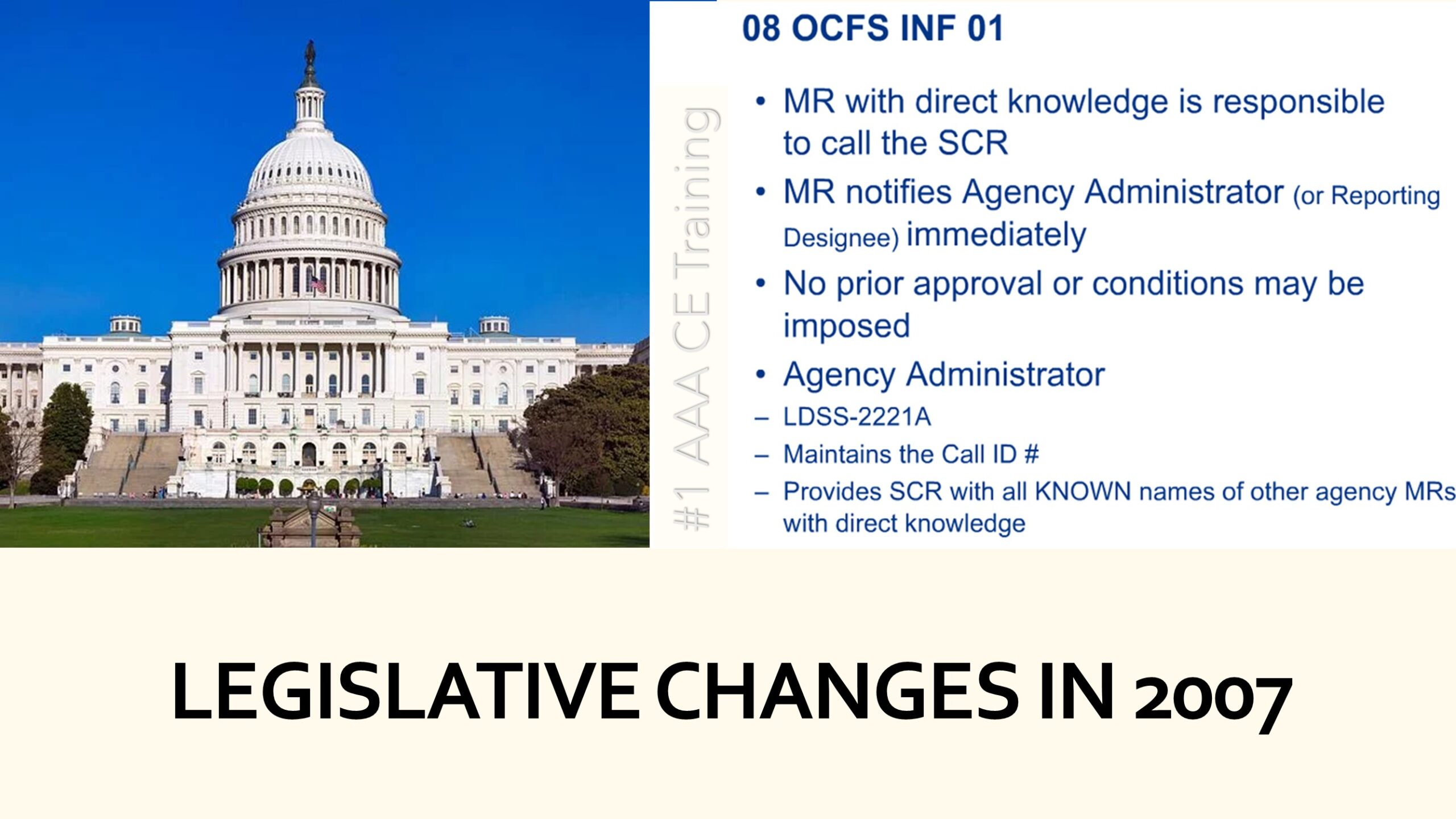 #1 AAA CE Training

08 OCFS INF 01

• MR with direct knowledge is responsible to call the SCR
• MR notifies Agency Administrator (or Reporting Designee) immediately
• No prior approval or conditions may be imposed
• Agency Administrator
– LDSS-2221A
– Maintains the Call ID #
– Provides SCR with all KNOWN names of other agency MRs with direct knowledge

LEGISLATIVE CHANGES IN 2007